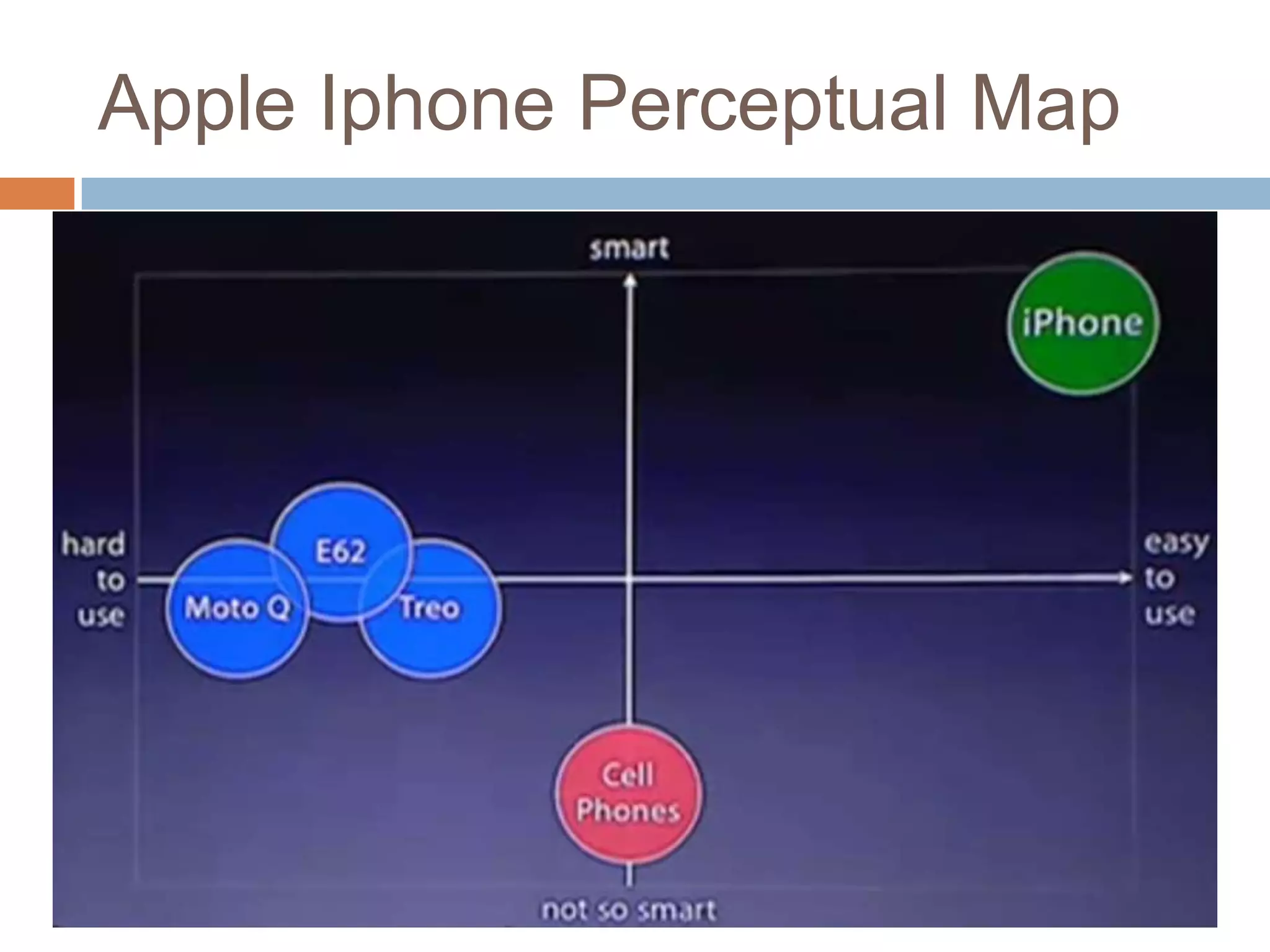 Apple Iphone Perceptual Map

smart

iPhone

hard to use

E62

Moto Q

Treo

easy to use

Cell Phones

not so smart